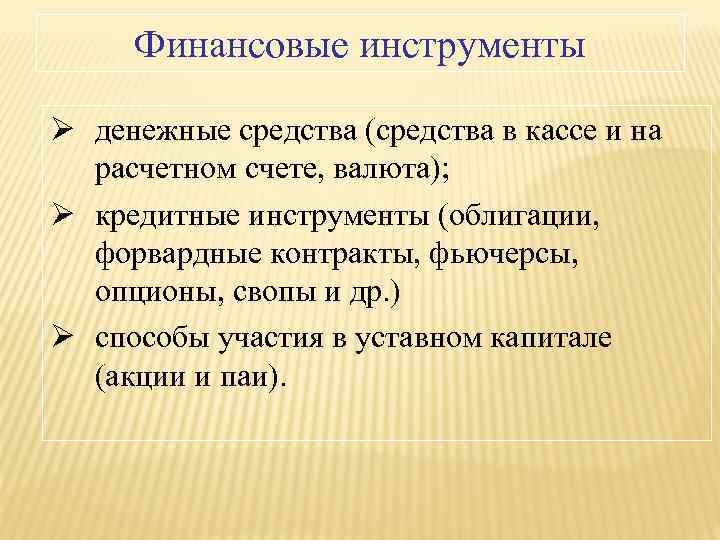 Финансовые инструменты

➢ денежные средства (средства в кассе и на расчетном счете, валюта);

➢ кредитные инструменты (облигации, форвардные контракты, фьючерсы, опционы, свопы и др.)

➢ способы участия в уставном капитале (акции и паи).